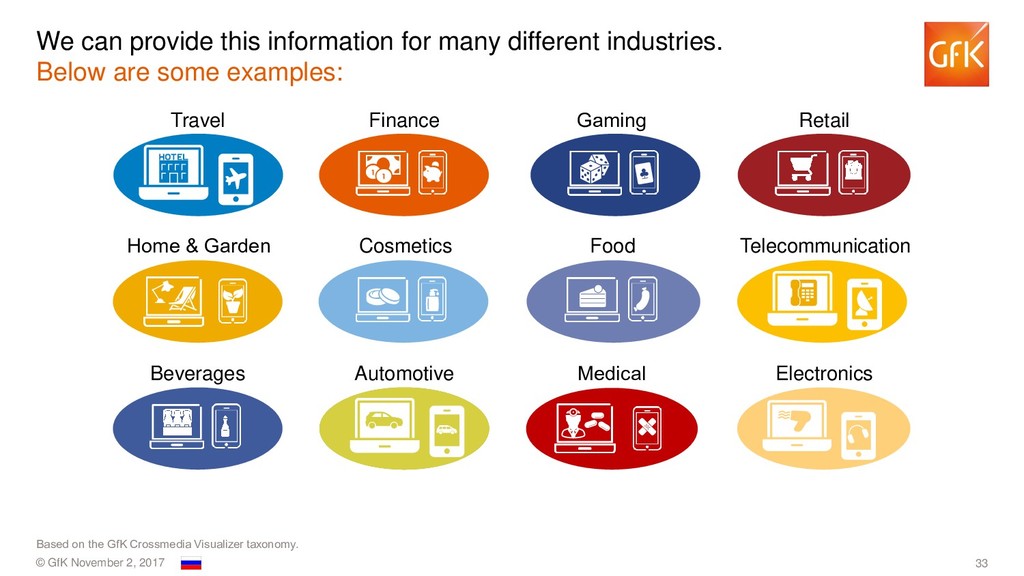 We can provide this information for many different industries.
Below are some examples:

GfK

Travel
HOTEL
Finance
Gaming
Retail
Home & Garden
Cosmetics
Food
Telecommunication
Beverages
Automotive
Medical
Electronics

Based on the GfK Crossmedia Visualizer taxonomy.
© GfK November 2, 2017
33